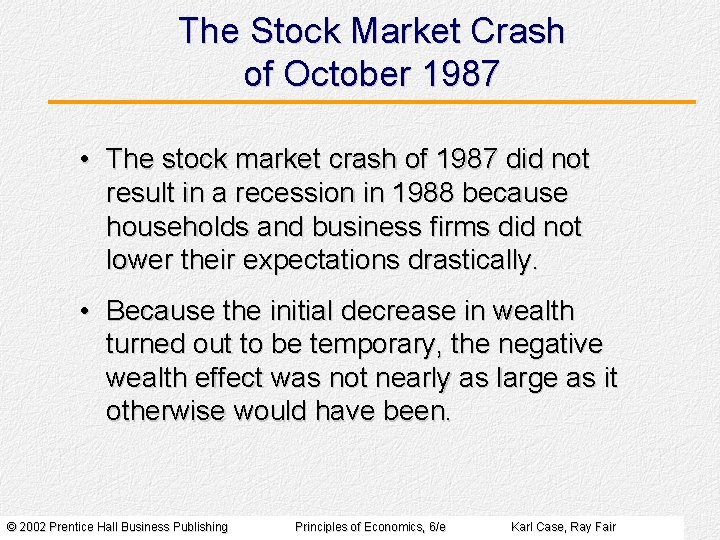 The Stock Market Crash of October 1987

• The stock market crash of 1987 did not result in a recession in 1988 because households and business firms did not lower their expectations drastically.

• Because the initial decrease in wealth turned out to be temporary, the negative wealth effect was not nearly as large as it otherwise would have been.

© 2002 Prentice Hall Business Publishing Principles of Economics, 6/e Karl Case, Ray Fair